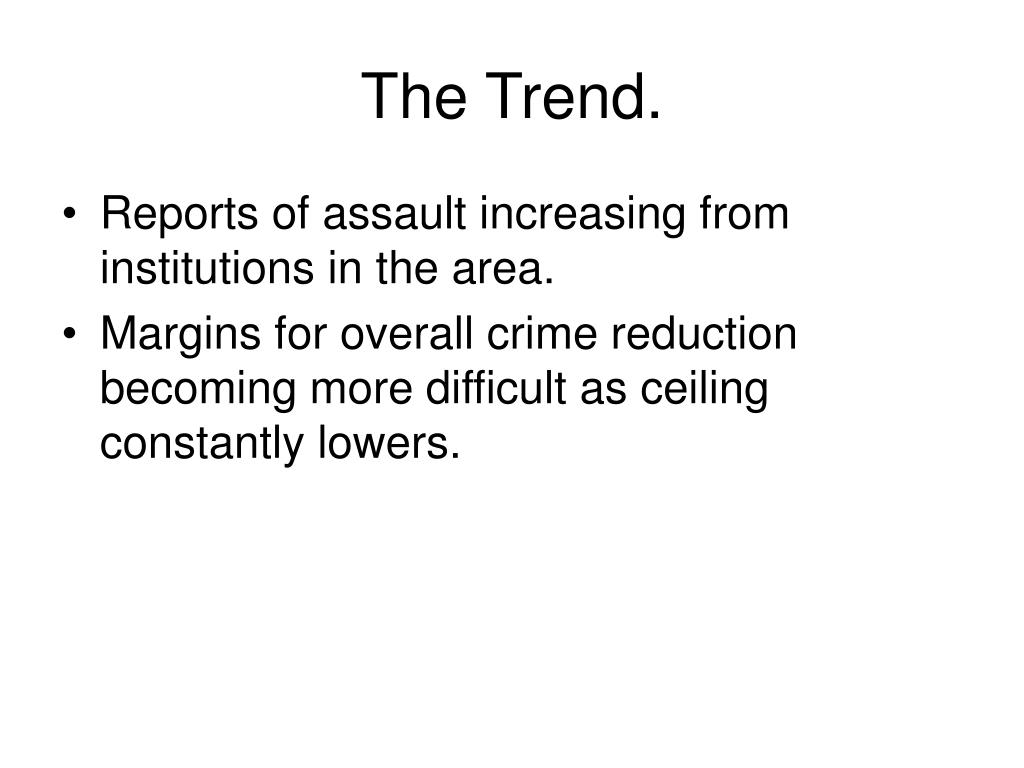 The Trend.

• Reports of assault increasing from institutions in the area.
• Margins for overall crime reduction becoming more difficult as ceiling constantly lowers.